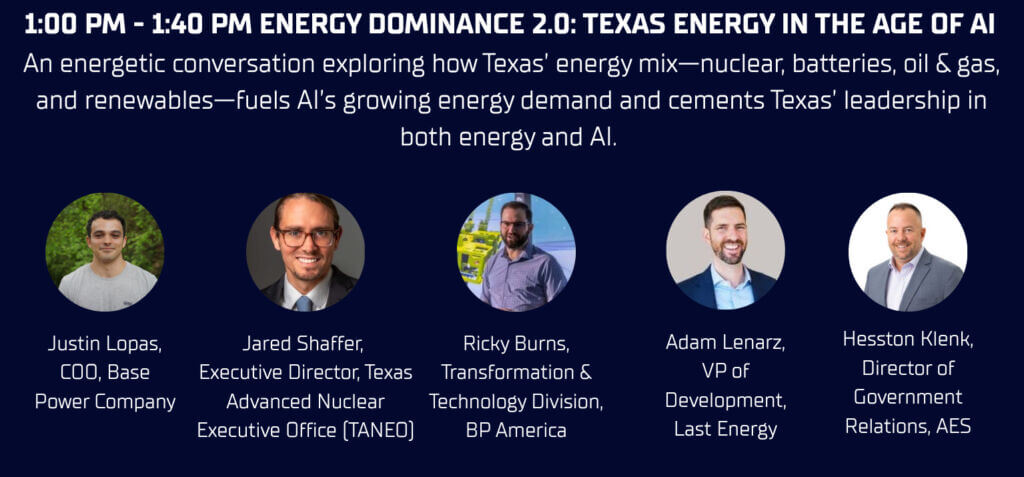 1:00 PM - 1:40 PM ENERGY DOMINANCE 2.0: TEXAS ENERGY IN THE AGE OF AI

An energetic conversation exploring how Texas' energy mix—nuclear, batteries, oil & gas, and renewables—fuels AI's growing energy demand and cements Texas' leadership in both energy and AI.

Justin Lopas, COO, Base Power Company

Jared Shaffer, Executive Director, Texas Advanced Nuclear Executive Office (TANEO)

Ricky Burns, Transformation & Technology Division, BP America

Adam Lenarz, VP of Development, Last Energy

Hesston Klenk, Director of Government Relations, AES